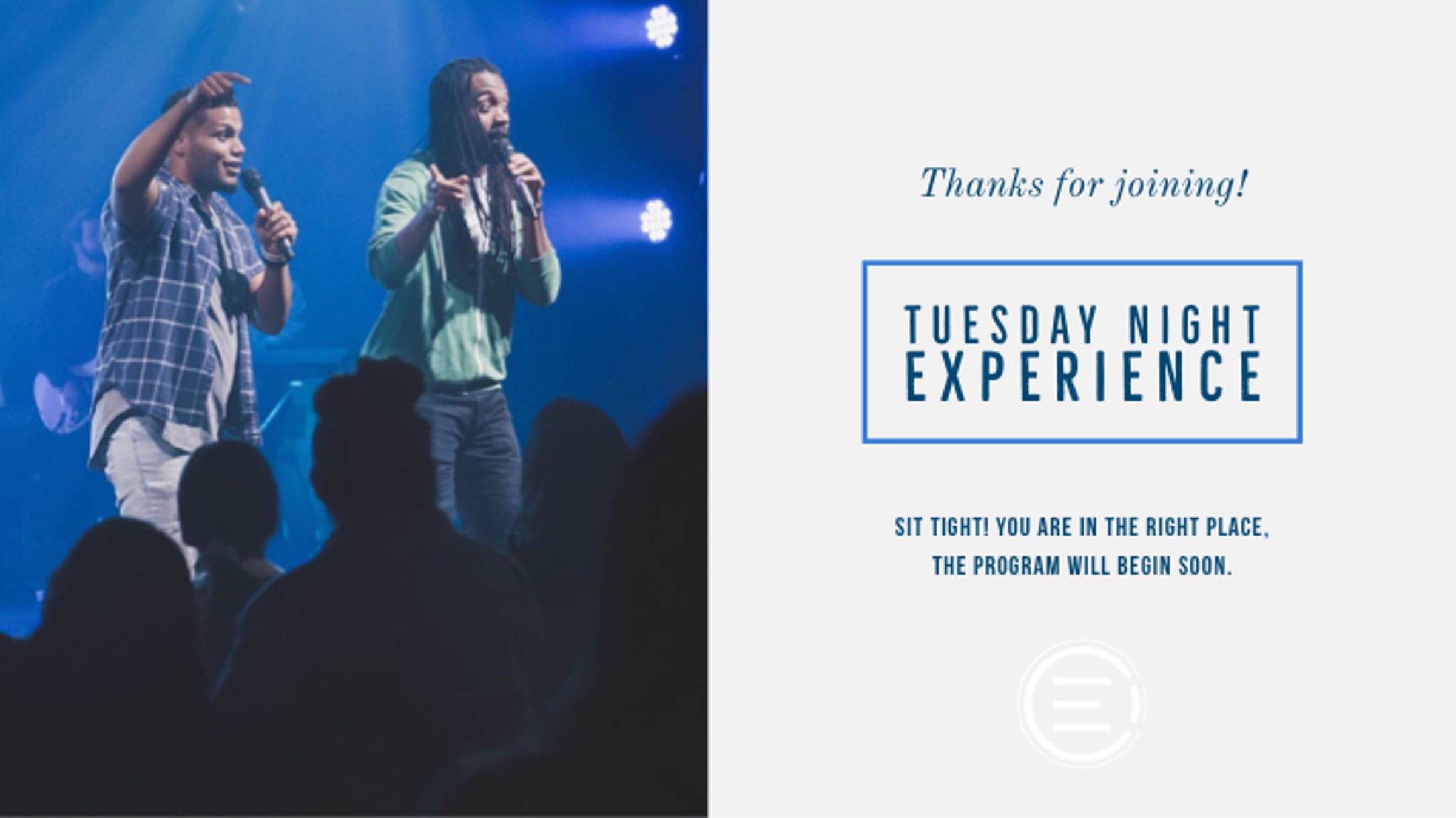 Thanks for joining!

TUESDAY NIGHT
EXPERIENCE

SIT TIGHT! YOU ARE IN THE RIGHT PLACE, THE PROGRAM WILL BEGIN SOON.